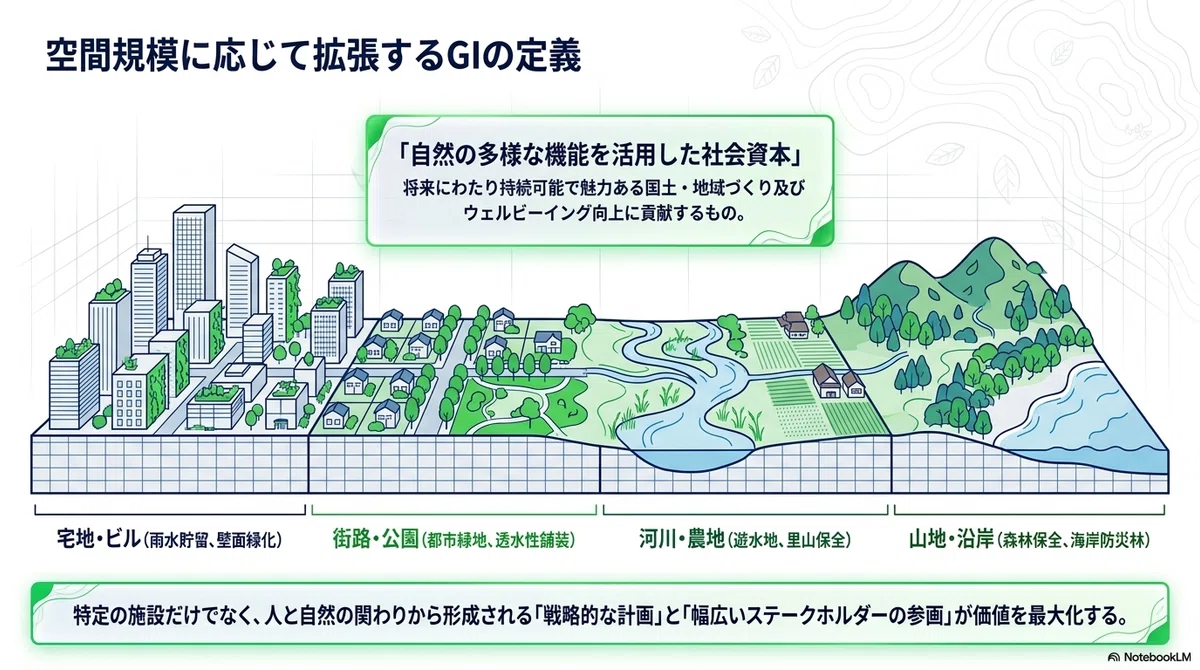 空間規模に応じて拡張するGIの定義

「自然の多様な機能を活用した社会資本」
将来にわたり持続可能で魅力ある国土・地域づくり及びウェルビーイング向上に貢献するもの。

宅地・ビル（雨水貯留、壁面緑化）

街路・公園（都市緑地、透水性舗装）

河川・農地（遊水地、里山保全）

山地・沿岸（森林保全、海岸防災林）

特定の施設だけでなく、人と自然の関わりから形成される「戦略的な計画」と「幅広いステークホルダーの参画」が価値を最大化する。

NotebookLM